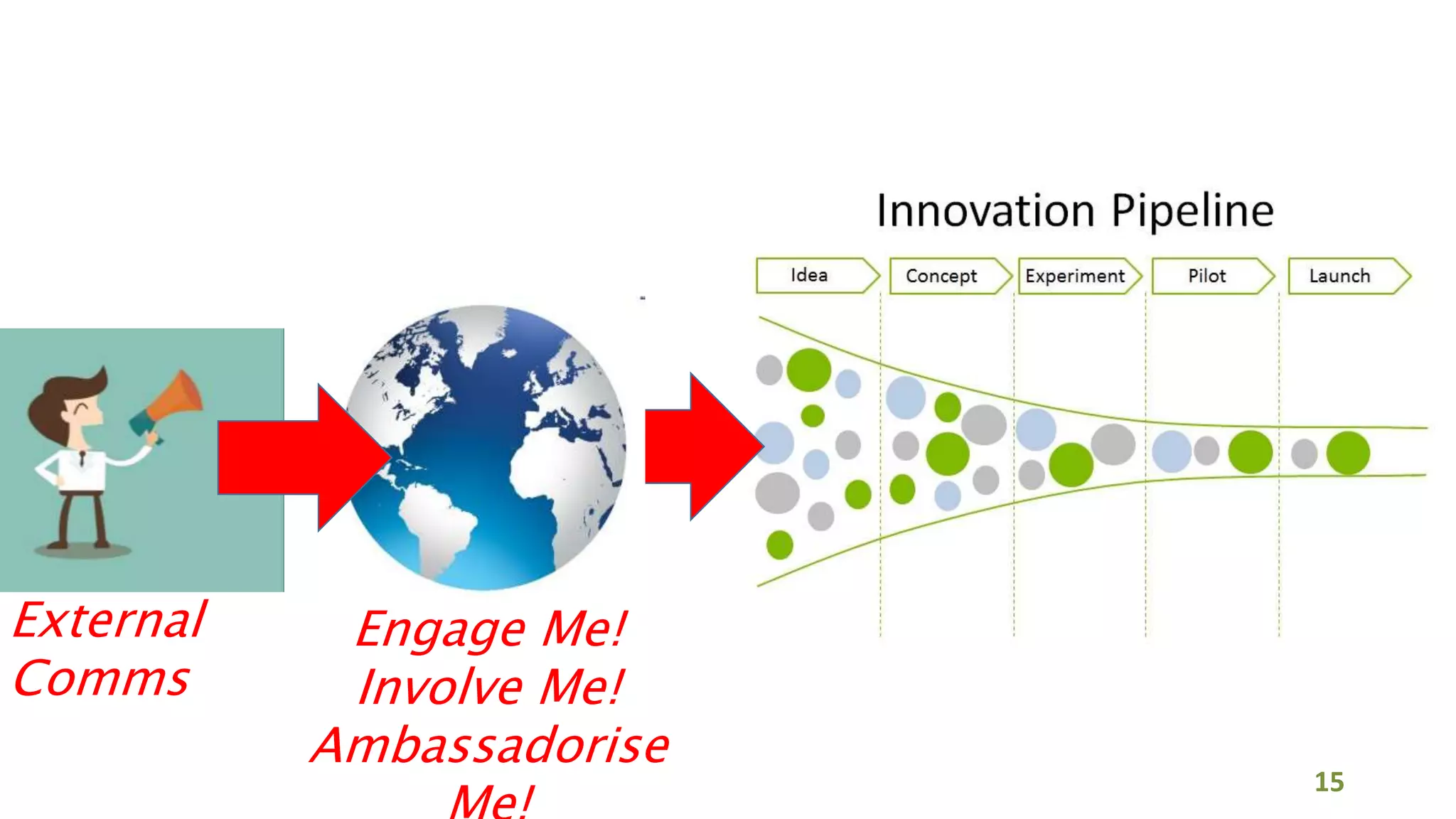 Innovation Pipeline

Idea

Concept

Experiment

Pilot

Launch

External Comms

Engage Me!
Involve Me!
Ambassadorise Me!

15